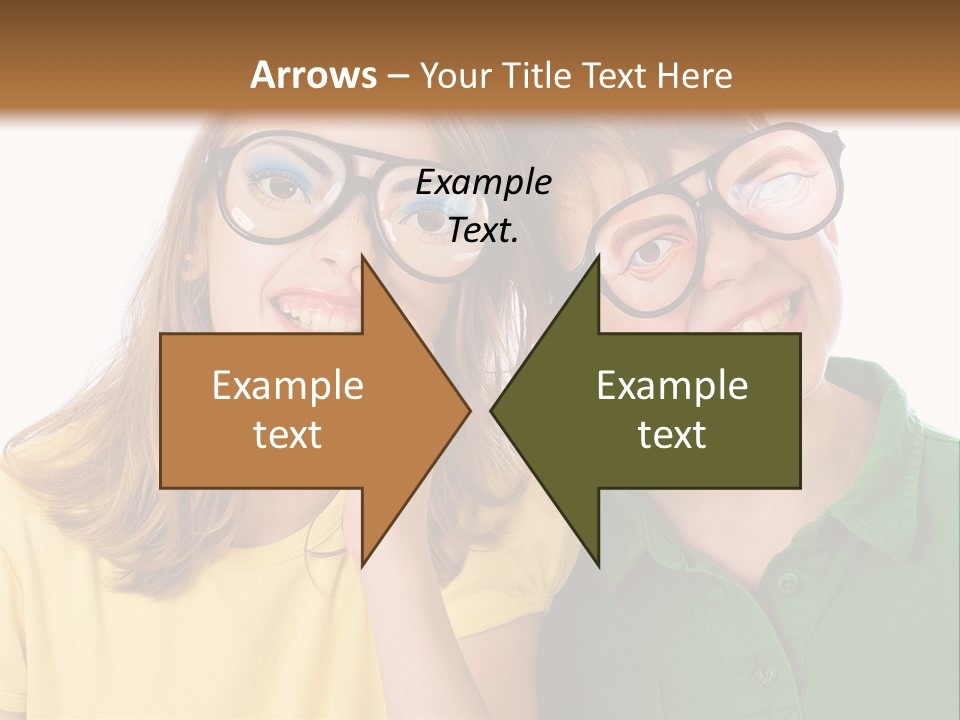 Arrows – Your Title Text Here

Example Text.

Example text

Example text